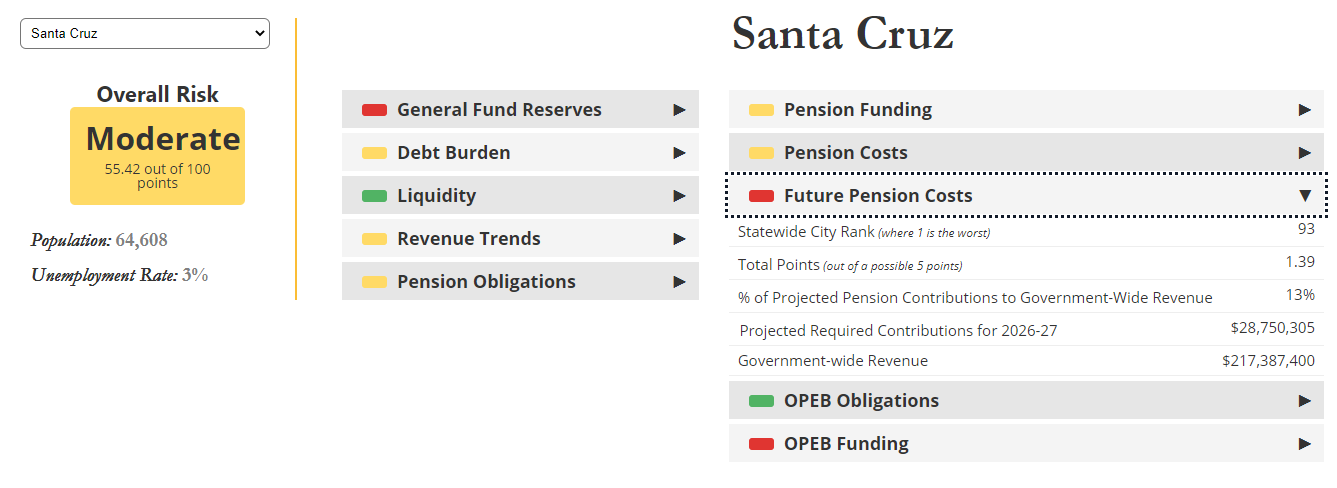 Santa Cruz

Overall Risk
Moderate
55.42 out of 100 points

Population: 64,608
Unemployment Rate: 3%

Santa Cruz

General Fund Reserves ▶
Debt Burden ▶
Liquidity ▶
Revenue Trends ▶
Pension Obligations ▶

Pension Funding ▶
Pension Costs ▶
Future Pension Costs ▼

| | |
|---|---|
| Statewide City Rank (where 1 is the worst) | 93 |
| Total Points (out of a possible 5 points) | 1.39 |
| % of Projected Pension Contributions to Government-Wide Revenue | 13% |
| Projected Required Contributions for 2026-27 | $28,750,305 |
| Government-wide Revenue | $217,387,400 |

OPEB Obligations ▶
OPEB Funding ▶